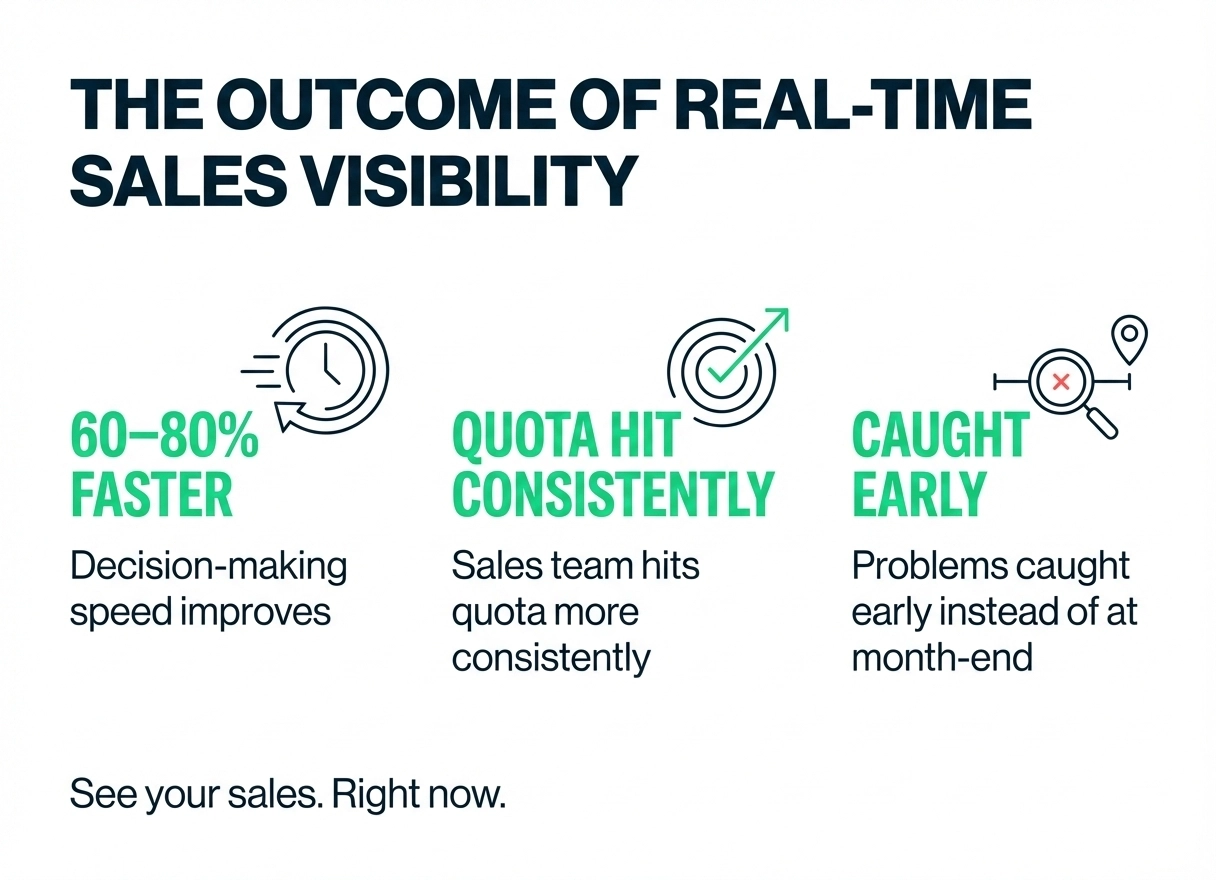 THE OUTCOME OF REAL-TIME SALES VISIBILITY

60–80% FASTER

Decision-making speed improves

QUOTA HIT CONSISTENTLY

Sales team hits quota more consistently

CAUGHT EARLY

Problems caught early instead of at month-end

See your sales. Right now.